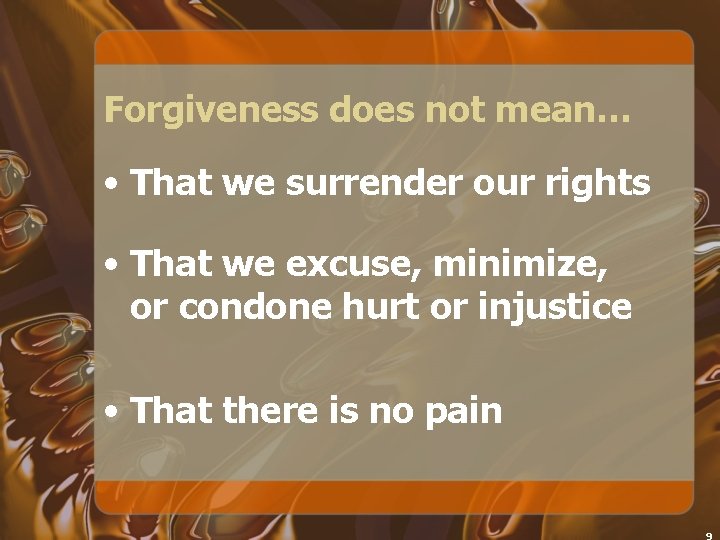 Forgiveness does not mean…

• That we surrender our rights

• That we excuse, minimize, or condone hurt or injustice

• That there is no pain

9